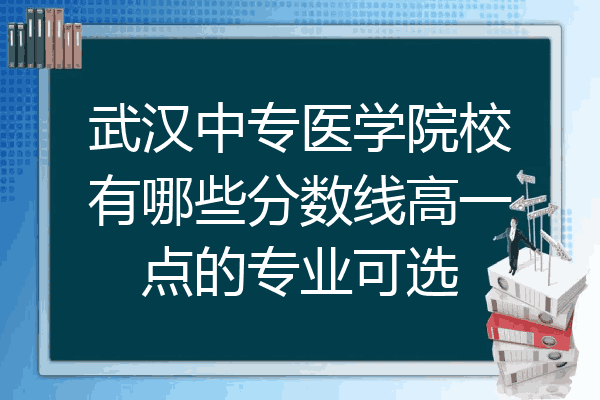 武汉中专医学院校有哪些分数线高一点的专业可选